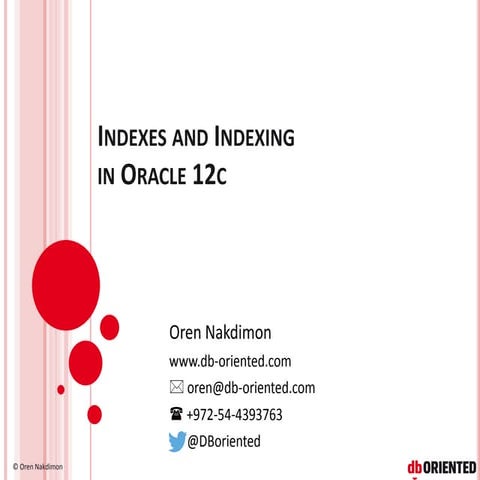 INDEXES AND INDEXING IN ORACLE 12C

Oren Nakdimon

www.db-oriented.com

oren@db-oriented.com

+972-54-4393763

@DBoriented

© Oren Nakdimon

db ORIENTED